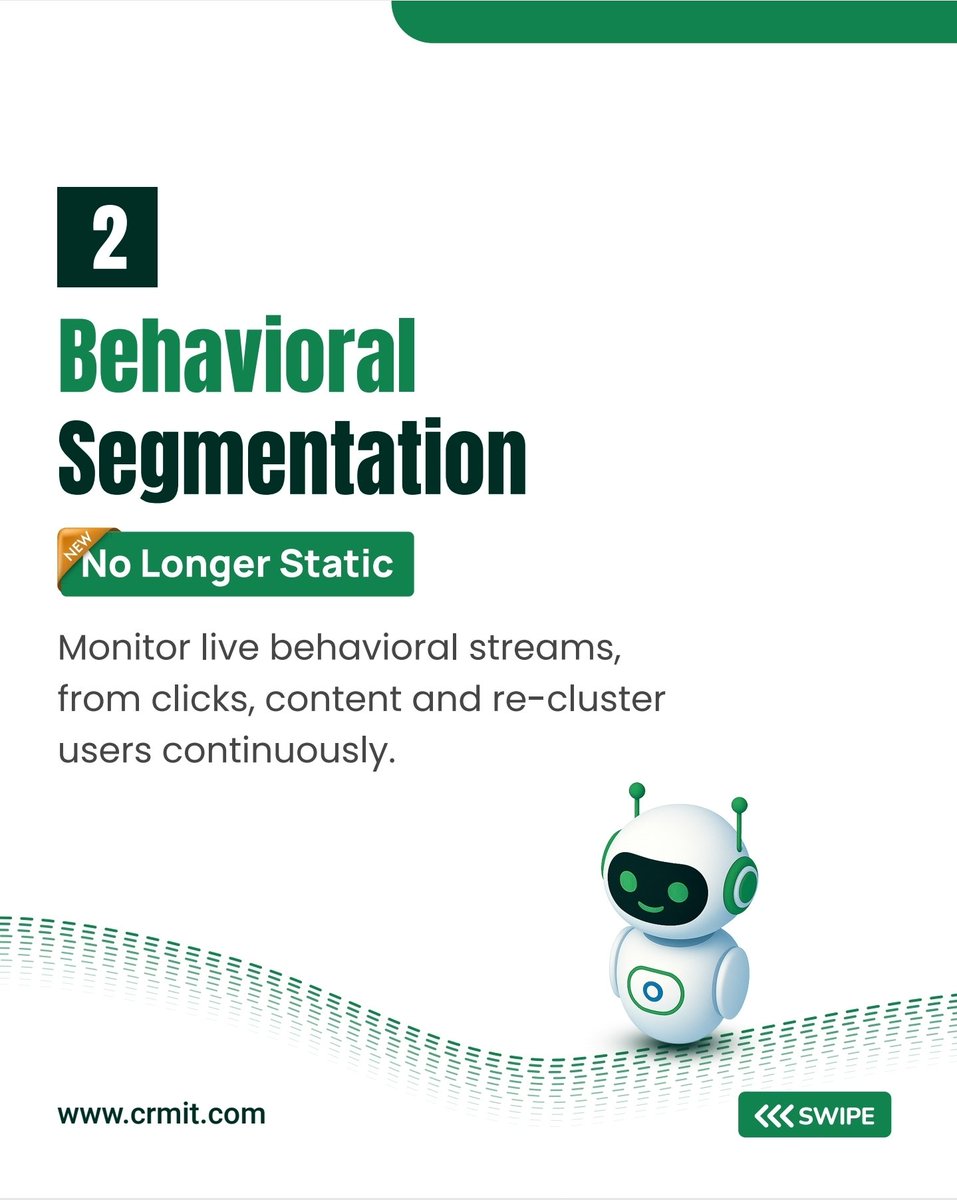 2

Behavioral Segmentation

NEW No Longer Static

Monitor live behavioral streams, from clicks, content and re-cluster users continuously.

www.crmit.com

SWIPE